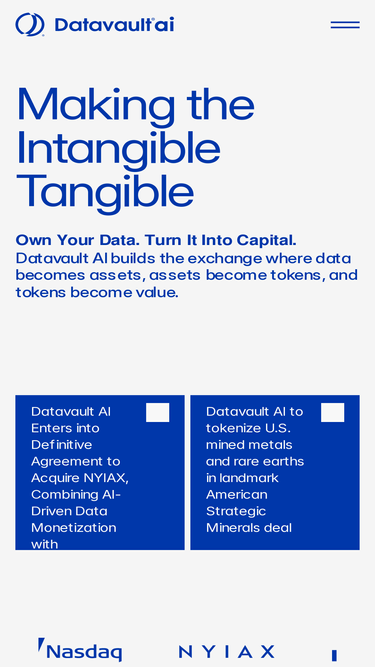 Datavault ai

Making the Intangible Tangible

Own Your Data. Turn It Into Capital.
Datavault AI builds the exchange where data becomes assets, assets become tokens, and tokens become value.

Datavault AI Enters into Definitive Agreement to Acquire NYIAX, Combining AI-Driven Data Monetization with

Datavault AI to tokenize U.S. mined metals and rare earths in landmark American Strategic Minerals deal

Nasdaq

NYIAX